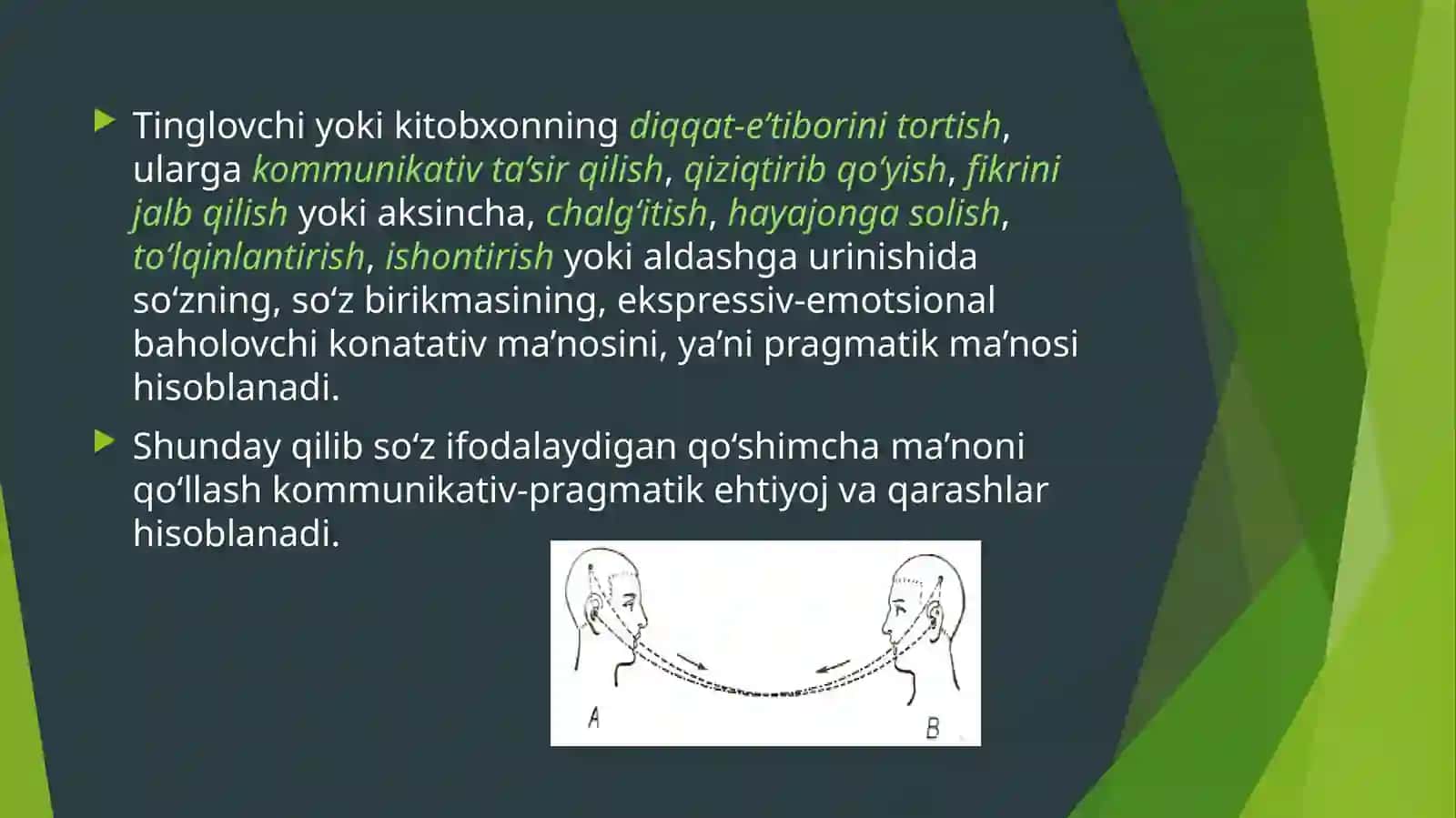 Tinglovchi yoki kitobxonning diqqat-e’tiborini tortish, ularga kommunikativ ta’sir qilish, qiziqtirib qo‘yish, fikrini jalb qilish yoki aksincha, chalg‘itish, hayajonga solish, to‘lqinlantirish, ishontirish yoki aldashga urinishida so‘zning, so‘z birikmasining, ekspressiv-emotsional baholovchi konatativ ma’nosini, ya’ni pragmatik ma’nosi hisoblanadi.

Shunday qilib so‘z ifodalaydigan qo‘shimcha ma’noni qo‘llash kommunikativ-pragmatik ehtiyoj va qarashlar hisoblanadi.

A

B